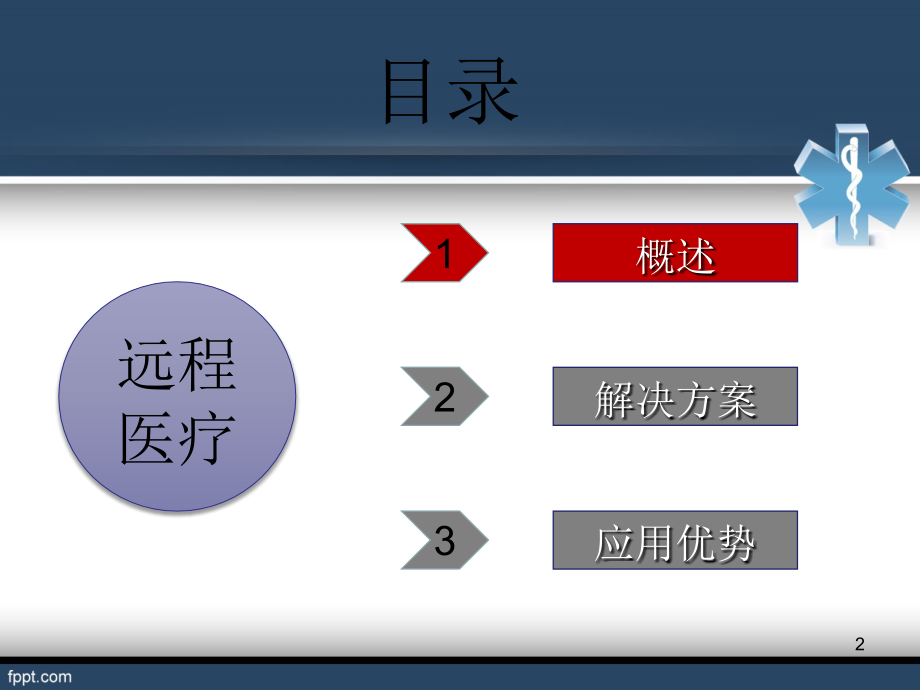 目录

远程医疗

1 概述

2 解决方案

3 应用优势

2

fppt.com